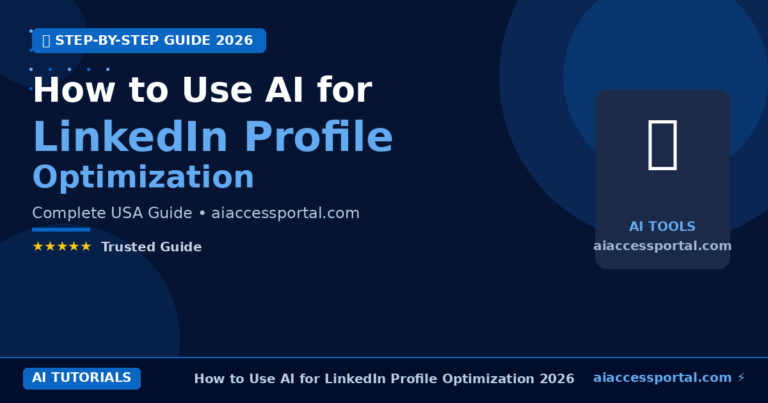 STEP-BY-STEP GUIDE 2026

How to Use AI for
LinkedIn Profile
Optimization

Complete USA Guide • aiaccessportal.com

★★★★★ Trusted Guide

AI TOOLS
aiaccessportal.com

AI TUTORIALS

How to Use AI for LinkedIn Profile Optimization 2026

aiaccessportal.com ⚡